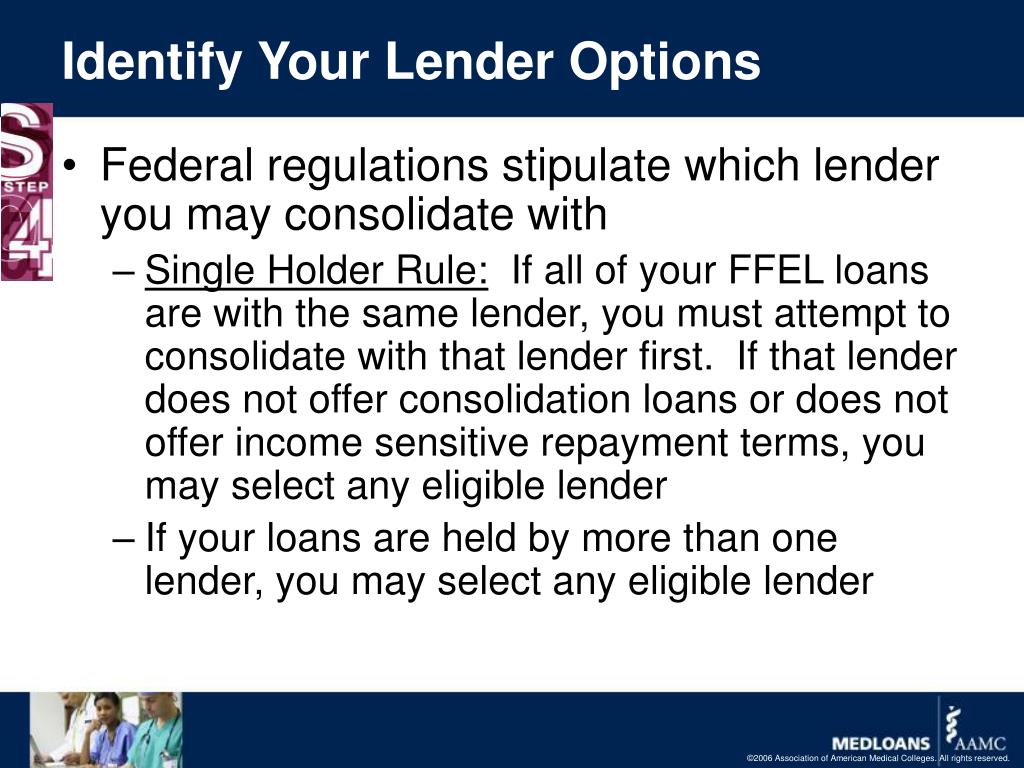 Identify Your Lender Options

STEP 4

• Federal regulations stipulate which lender you may consolidate with
– Single Holder Rule: If all of your FFEL loans are with the same lender, you must attempt to consolidate with that lender first. If that lender does not offer consolidation loans or does not offer income sensitive repayment terms, you may select any eligible lender
– If your loans are held by more than one lender, you may select any eligible lender

MEDLOANS AAMC
©2006 Association of American Medical Colleges. All rights reserved.